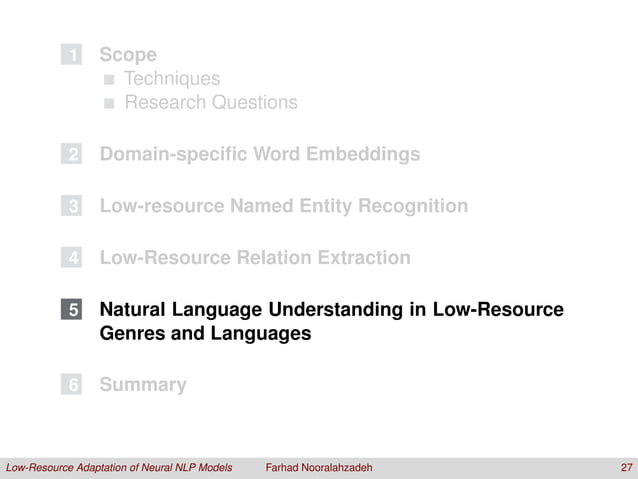 1 Scope
Techniques
Research Questions

2 Domain-specific Word Embeddings

3 Low-resource Named Entity Recognition

4 Low-Resource Relation Extraction

5 Natural Language Understanding in Low-Resource Genres and Languages

6 Summary

Low-Resource Adaptation of Neural NLP Models Farhad Nooralahzadeh 27